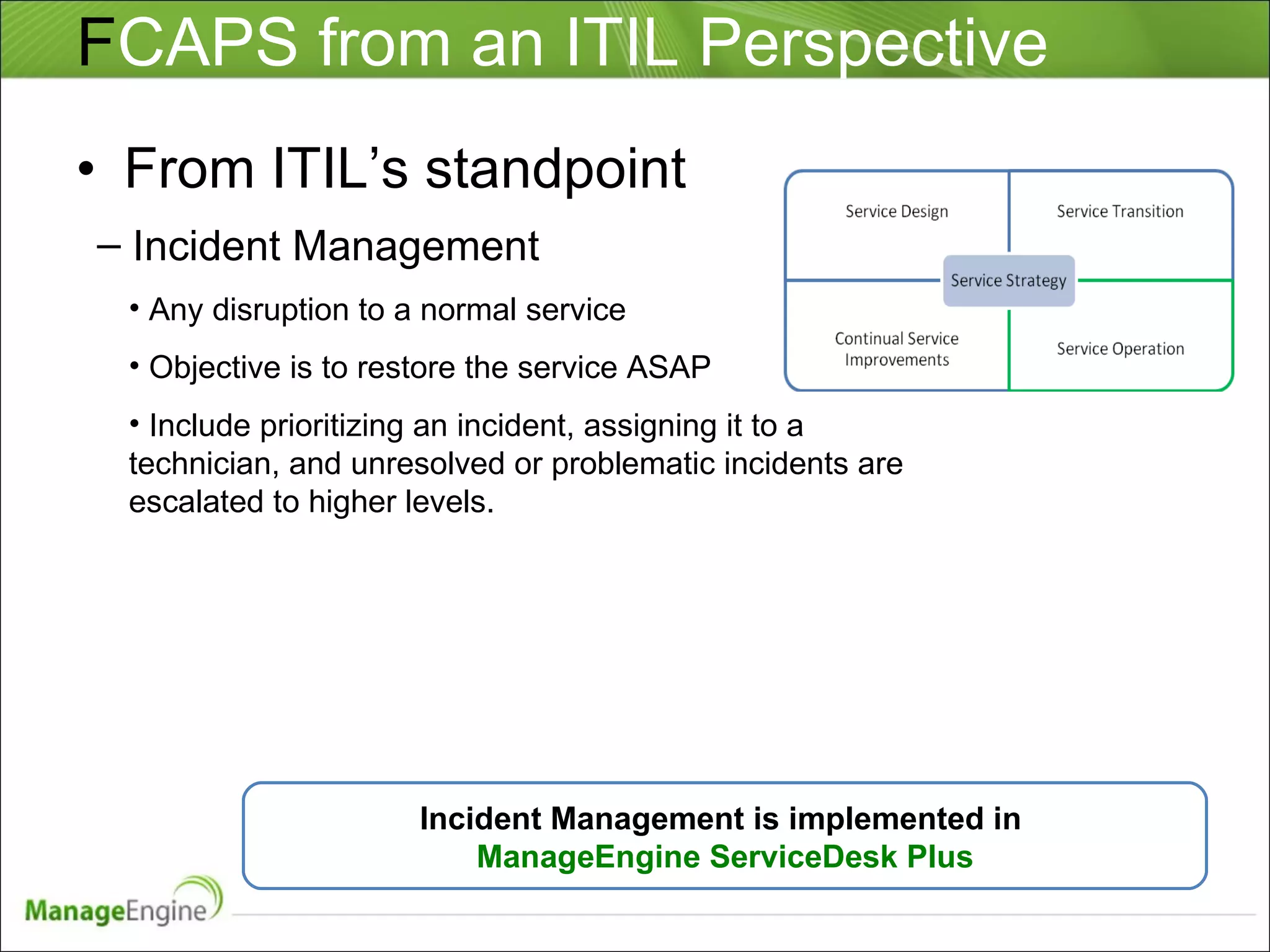 FCAPS from an ITIL Perspective

• From ITIL's standpoint

– Incident Management

• Any disruption to a normal service

• Objective is to restore the service ASAP

• Include prioritizing an incident, assigning it to a technician, and unresolved or problematic incidents are escalated to higher levels.

Service Design

Service Transition

Service Strategy

Continual Service Improvements

Service Operation

Incident Management is implemented in ManageEngine ServiceDesk Plus

ManageEngine